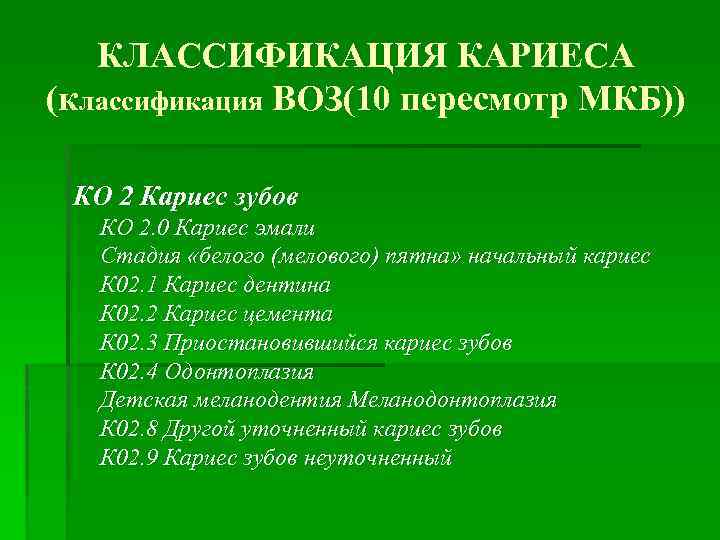 КЛАССИФИКАЦИЯ КАРИЕСА
(Классификация ВОЗ(10 пересмотр МКБ))

КО 2 Кариес зубов
КО 2.0 Кариес эмали
Стадия «белого (мелового) пятна» начальный кариес
К02.1 Кариес дентина
К02.2 Кариес цемента
К02.3 Приостановившийся кариес зубов
К02.4 Одонтоплазия
Детская меланодентия Меланодонтоплазия
К02.8 Другой уточненный кариес зубов
К02.9 Кариес зубов неуточненный